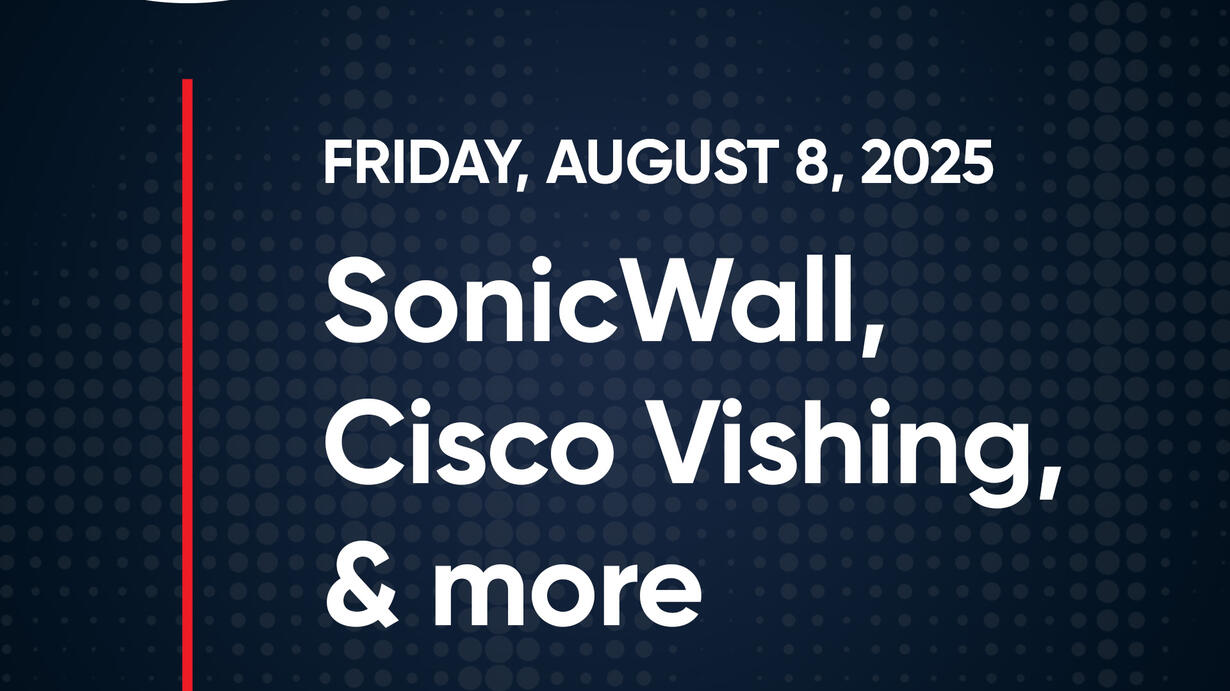 FRIDAY, AUGUST 8, 2025

SonicWall, Cisco Vishing, & more